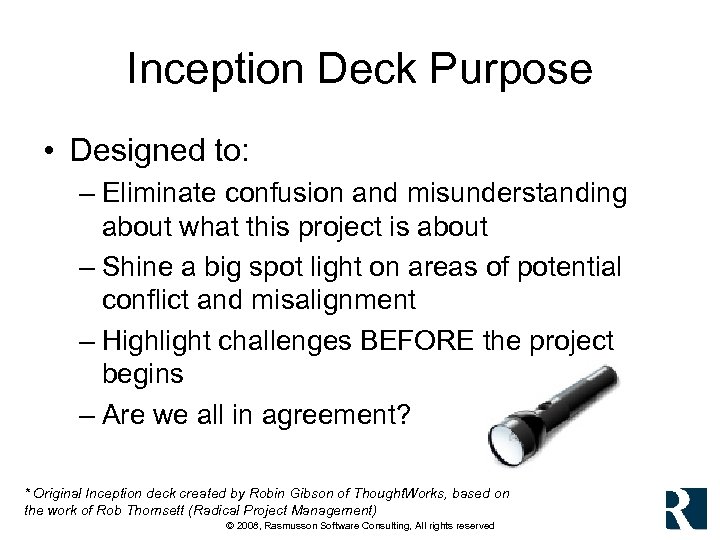 Inception Deck Purpose

• Designed to:
– Eliminate confusion and misunderstanding about what this project is about
– Shine a big spot light on areas of potential conflict and misalignment
– Highlight challenges BEFORE the project begins
– Are we all in agreement?

* Original Inception deck created by Robin Gibson of ThoughtWorks, based on the work of Rob Thomsett (Radical Project Management)

© 2008, Rasmusson Software Consulting, All rights reserved

R